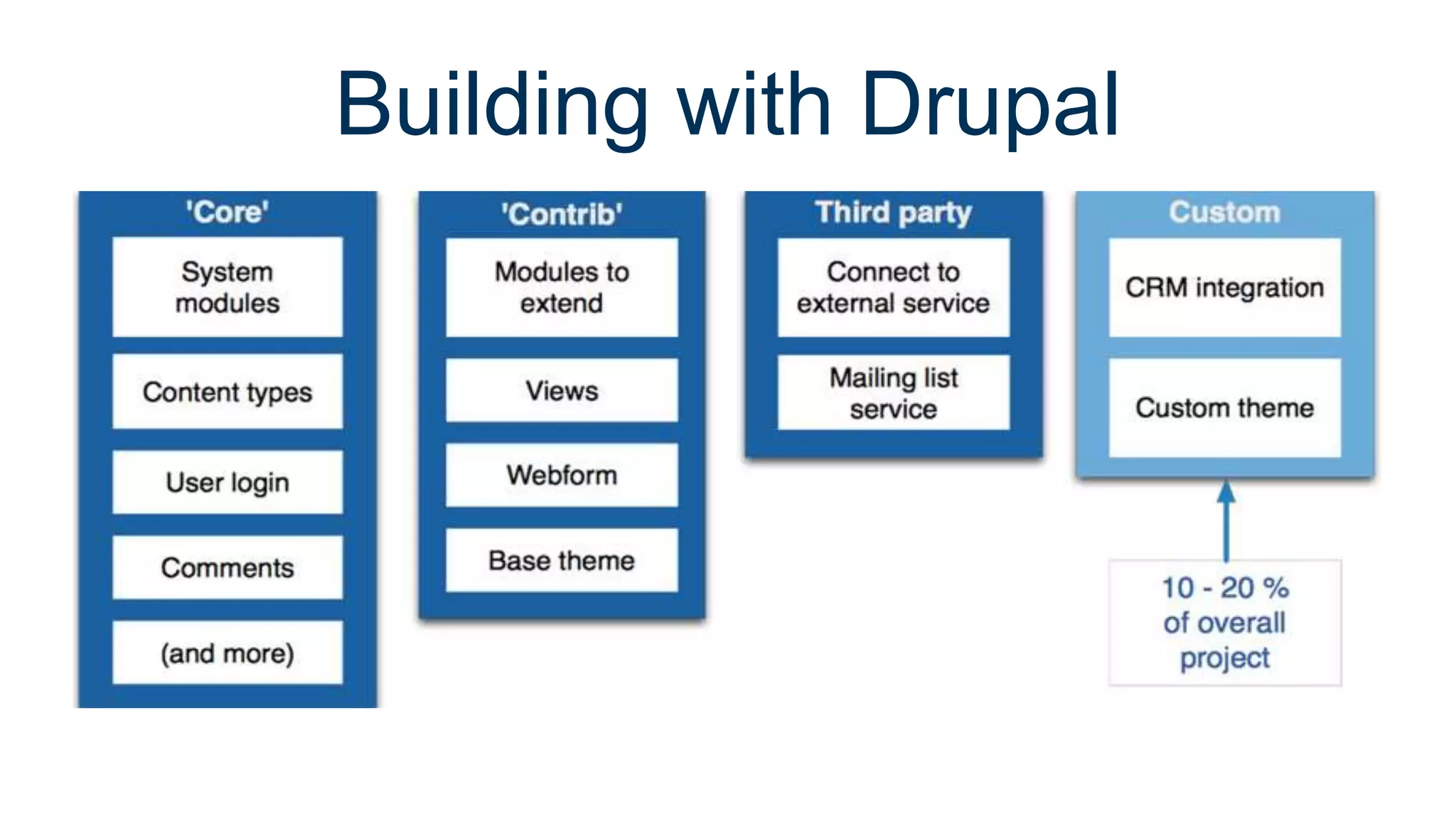 Building with Drupal

'Core'

System modules

Content types

User login

Comments

(and more)

'Contrib'

Modules to extend

Views

Webform

Base theme

Third party

Connect to external service

Mailing list service

Custom

CRM integration

Custom theme

10 - 20 % of overall project